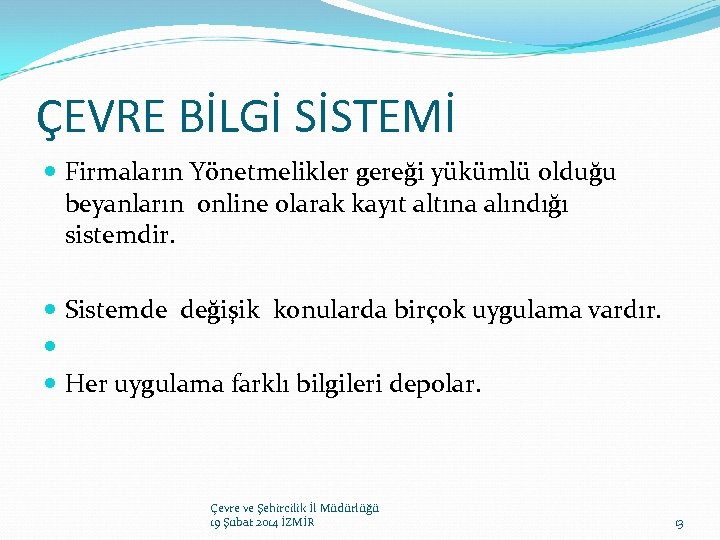 ÇEVRE BİLGİ SİSTEMİ

Firmaların Yönetmelikler gereği yükümlü olduğu beyanların online olarak kayıt altına alındığı sistemdir.

Sistemde değişik konularda birçok uygulama vardır.

Her uygulama farklı bilgileri depolar.

Çevre ve Şehircilik İl Müdürlüğü
19 Şubat 2014 İZMİR

13